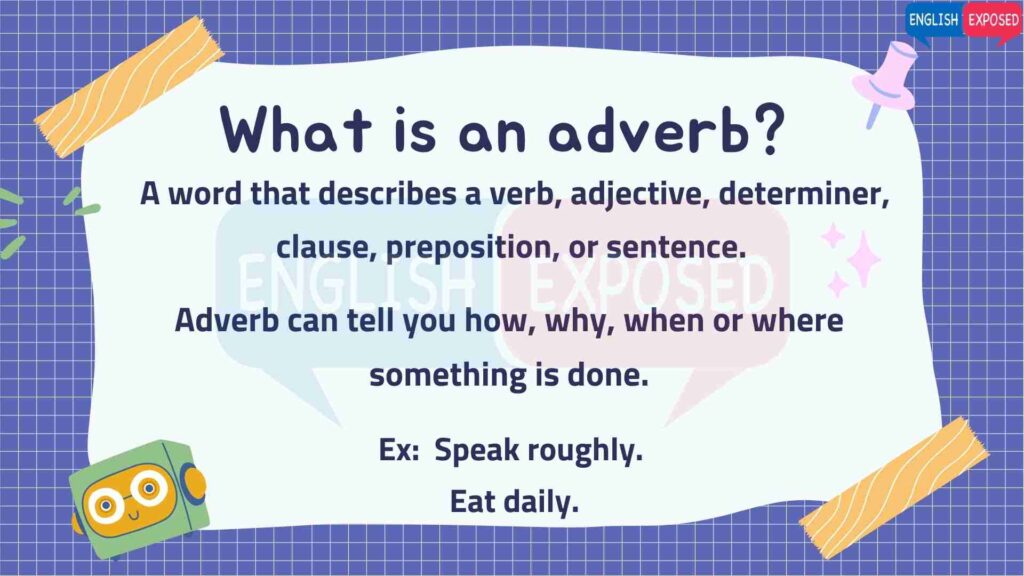 ENGLISH EXPOSED

What is an adverb?

A word that describes a verb, adjective, determiner, clause, preposition, or sentence.

ENGLISH EXPOSED

Adverb can tell you how, why, when or where something is done.

Ex: Speak roughly.
Eat daily.